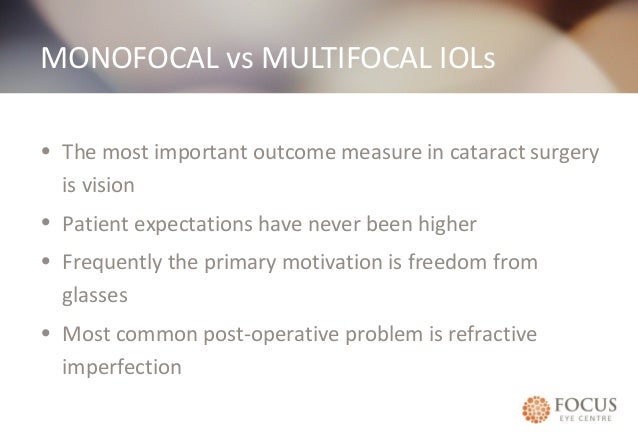 MONOFOCAL vs MULTIFOCAL IOLs

• The most important outcome measure in cataract surgery is vision

• Patient expectations have never been higher

• Frequently the primary motivation is freedom from glasses

• Most common post-operative problem is refractive imperfection

FOCUS
EYE CENTRE